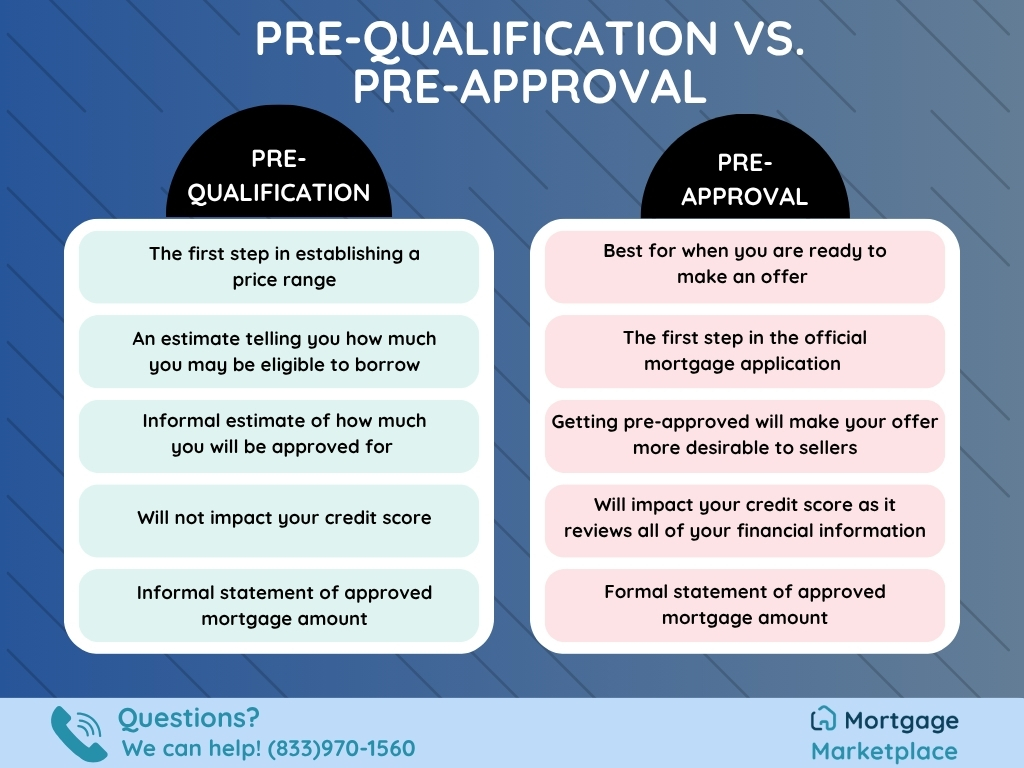 PRE-QUALIFICATION VS. PRE-APPROVAL

PRE-QUALIFICATION

The first step in establishing a price range

An estimate telling you how much you may be eligible to borrow

Informal estimate of how much you will be approved for

Will not impact your credit score

Informal statement of approved mortgage amount

PRE-APPROVAL

Best for when you are ready to make an offer

The first step in the official mortgage application

Getting pre-approved will make your offer more desirable to sellers

Will impact your credit score as it reviews all of your financial information

Formal statement of approved mortgage amount

Questions?
We can help! (833)970-1560

Mortgage Marketplace